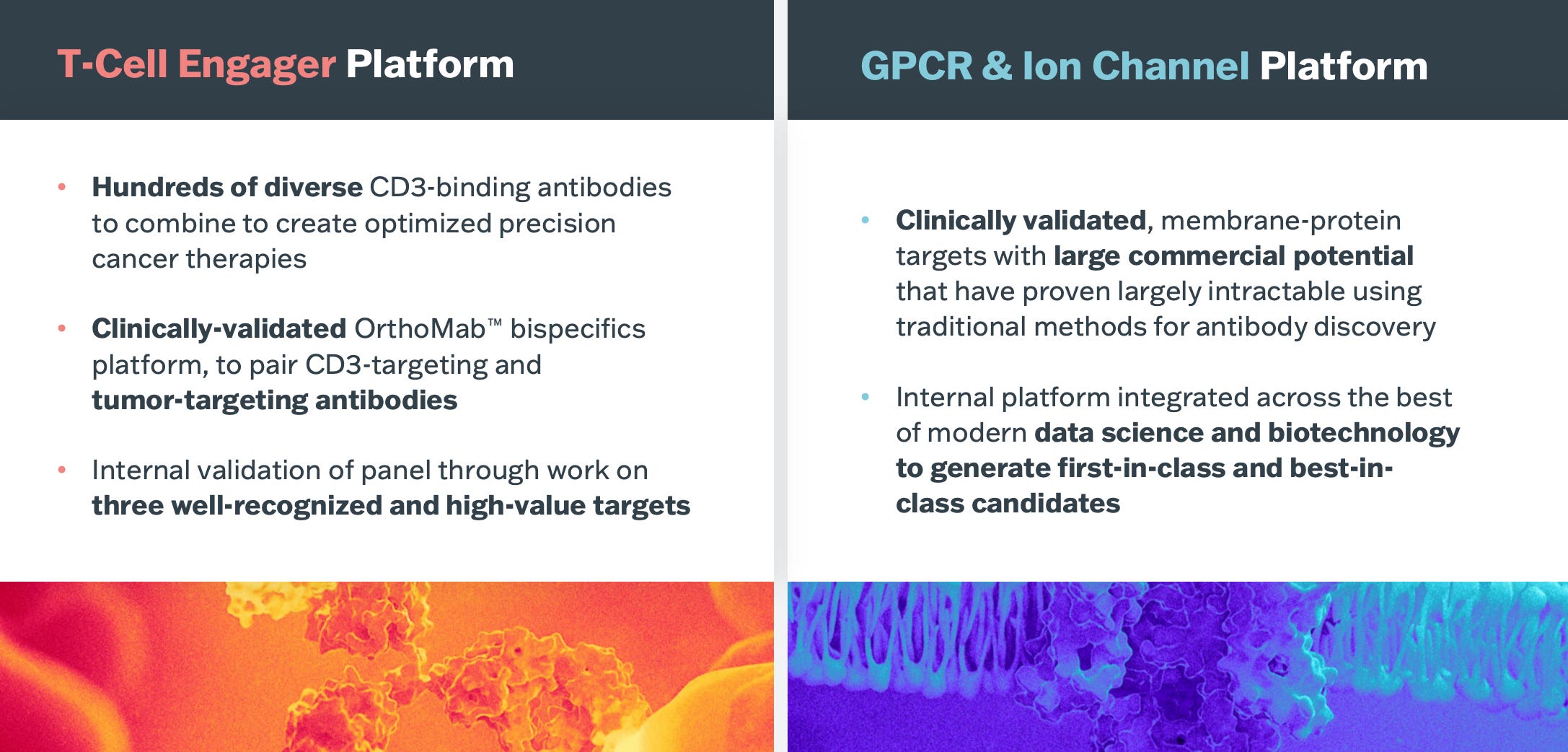 T-Cell Engager Platform

• Hundreds of diverse CD3-binding antibodies to combine to create optimized precision cancer therapies

• Clinically-validated OrthoMab™ bispecifics platform, to pair CD3-targeting and tumor-targeting antibodies

• Internal validation of panel through work on three well-recognized and high-value targets

GPCR & Ion Channel Platform

• Clinically validated, membrane-protein targets with large commercial potential that have proven largely intractable using traditional methods for antibody discovery

• Internal platform integrated across the best of modern data science and biotechnology to generate first-in-class and best-in-class candidates